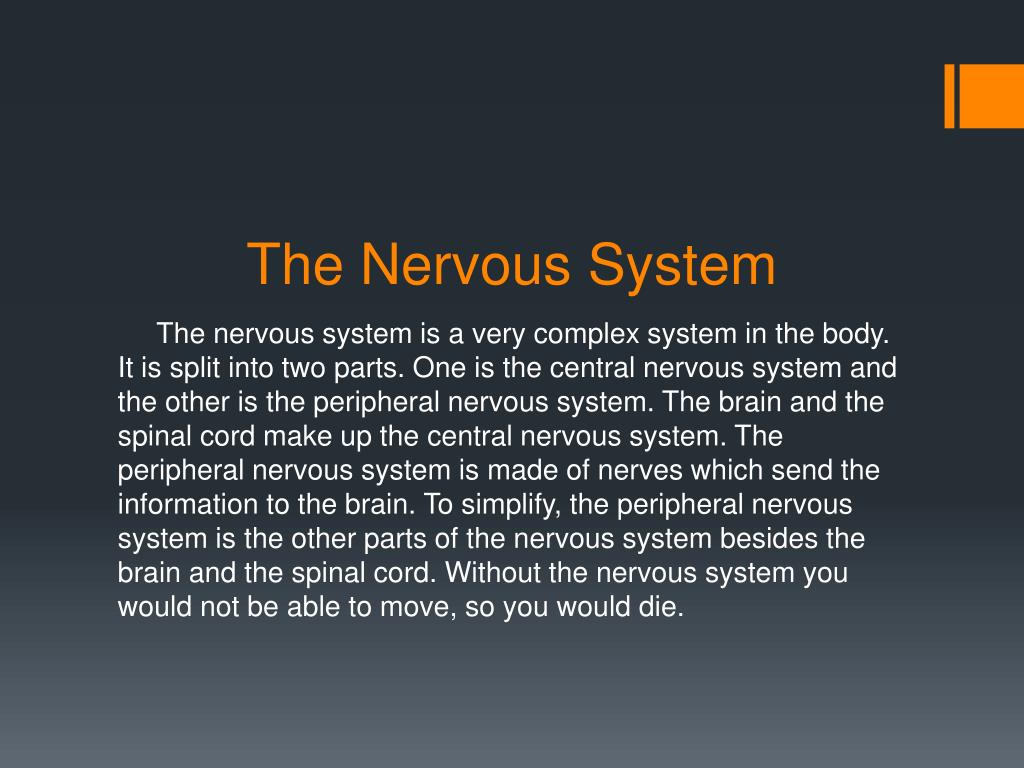 The Nervous System

The nervous system is a very complex system in the body. It is split into two parts. One is the central nervous system and the other is the peripheral nervous system. The brain and the spinal cord make up the central nervous system. The peripheral nervous system is made of nerves which send the information to the brain. To simplify, the peripheral nervous system is the other parts of the nervous system besides the brain and the spinal cord. Without the nervous system you would not be able to move, so you would die.